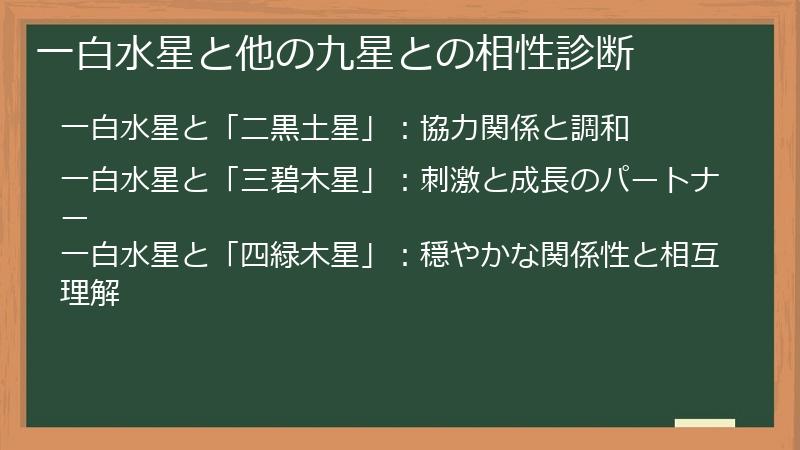 一白水星と他の九星との相性診断

一白水星と「二黒土星」：協力関係と調和

一白水星と「三碧木星」：刺激と成長のパートナー

一白水星と「四緑木星」：穏やかな関係性と相互理解